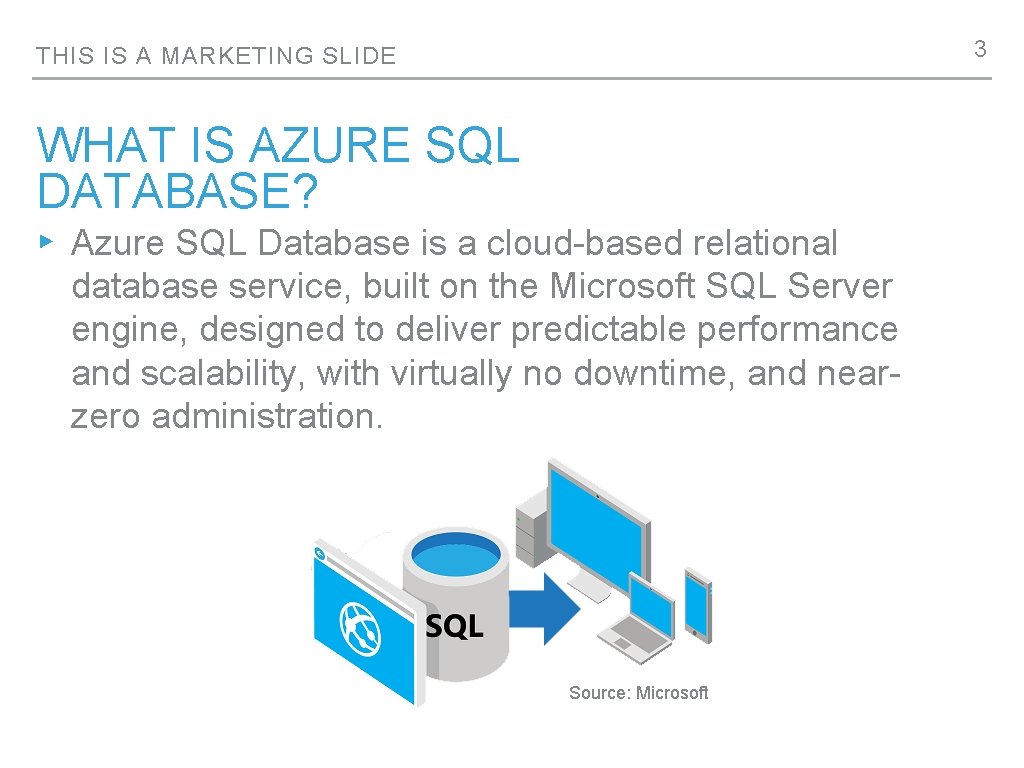 THIS IS A MARKETING SLIDE

3

WHAT IS AZURE SQL DATABASE?

▸ Azure SQL Database is a cloud-based relational database service, built on the Microsoft SQL Server engine, designed to deliver predictable performance and scalability, with virtually no downtime, and near-zero administration.

SQL

Source: Microsoft